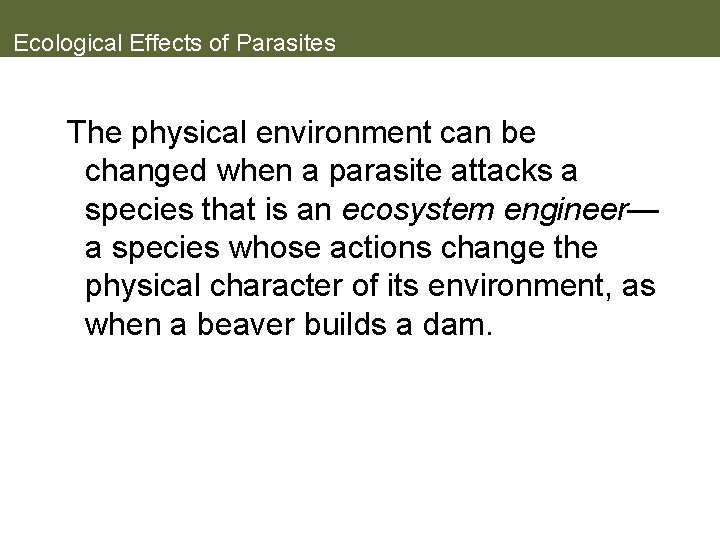 Ecological Effects of Parasites

The physical environment can be changed when a parasite attacks a species that is an ecosystem engineer—a species whose actions change the physical character of its environment, as when a beaver builds a dam.